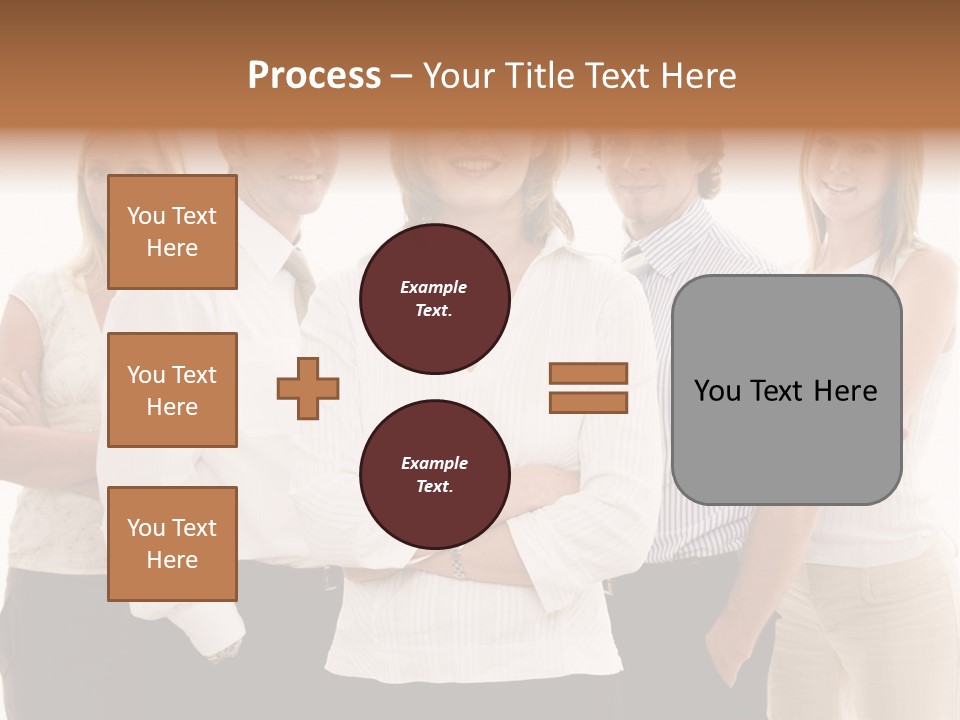 Process – Your Title Text Here

You Text Here

You Text Here

You Text Here

Example Text.

Example Text.

You Text Here